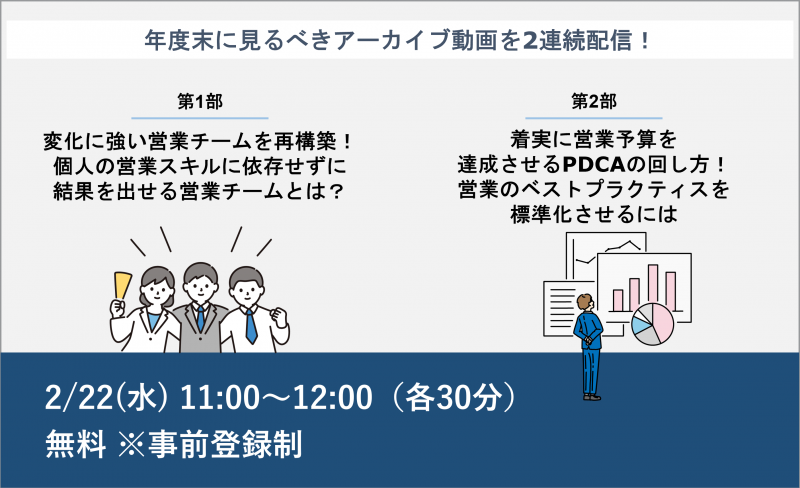 年度末に見るべきアーカイブ動画を2連続配信！

第1部

変化に強い営業チームを再構築！
個人の営業スキルに依存せずに
結果を出せる営業チームとは？

第2部

着実に営業予算を
達成させるPDCAの回し方！
営業のベストプラクティスを
標準化させるには

2/22(水) 11:00〜12:00（各30分）
無料 ※事前登録制